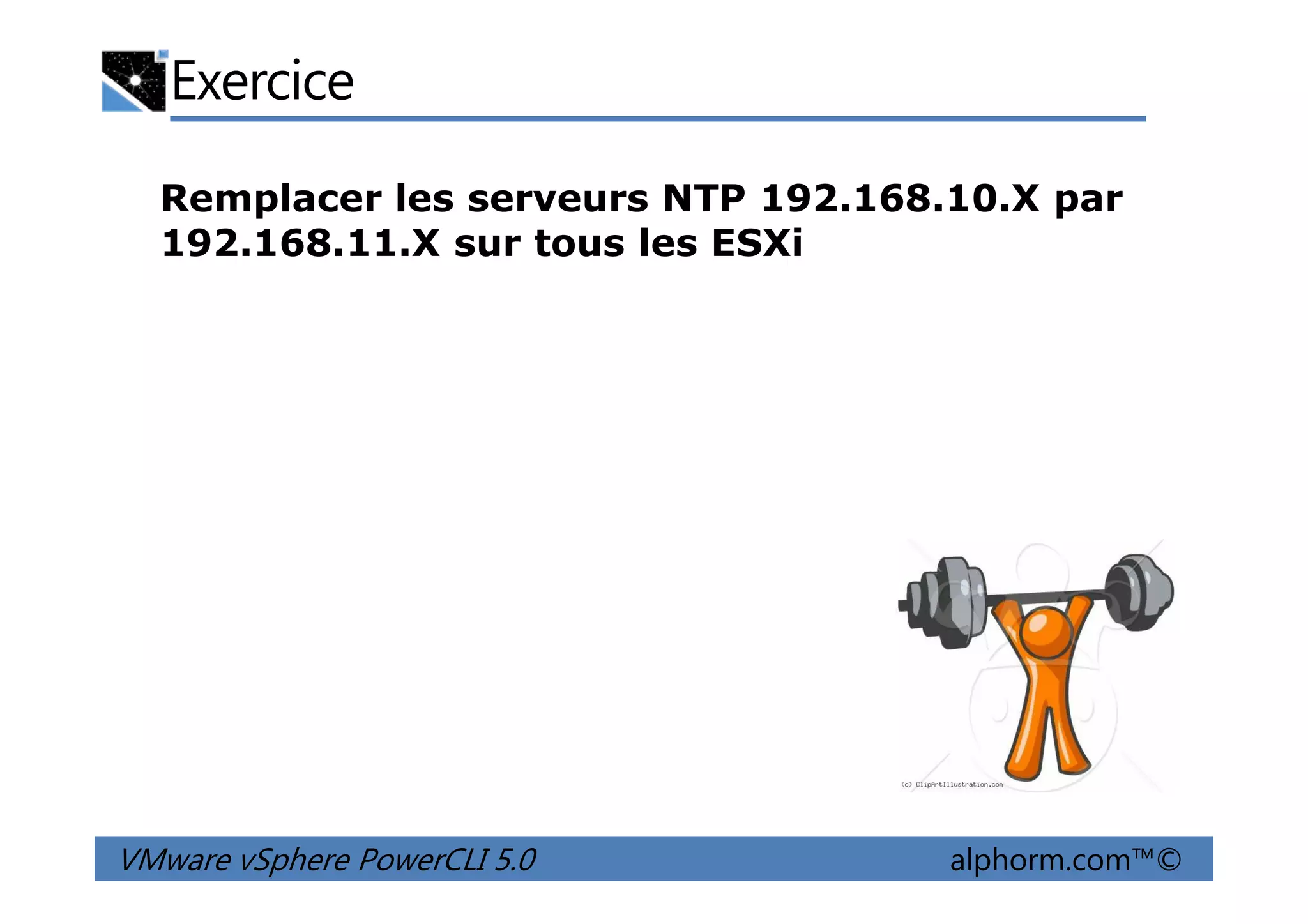 Exercice

Remplacer les serveurs NTP 192.168.10.X par 192.168.11.X sur tous les ESXi

(c) ClipArtIllustration.com

VMware vSphere PowerCLI 5.0

alphorm.com™©